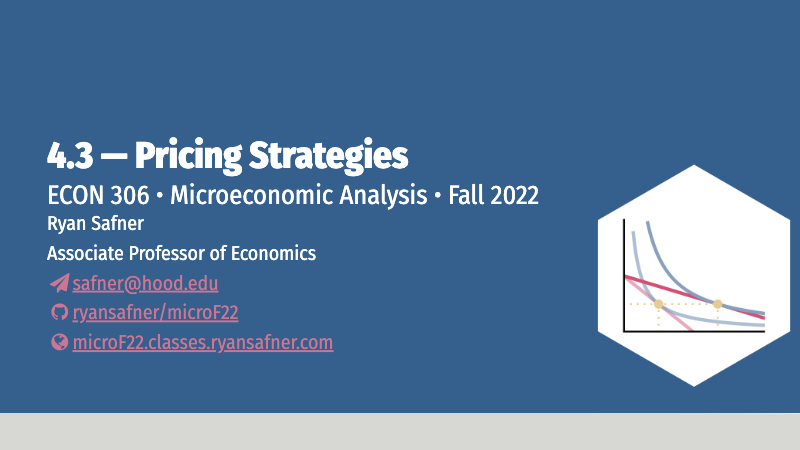 4.3 — Pricing Strategies

ECON 306 • Microeconomic Analysis • Fall 2022

Ryan Safner

Associate Professor of Economics

safner@hood.edu

ryansafner/microF22

microF22.classes.ryansafner.com